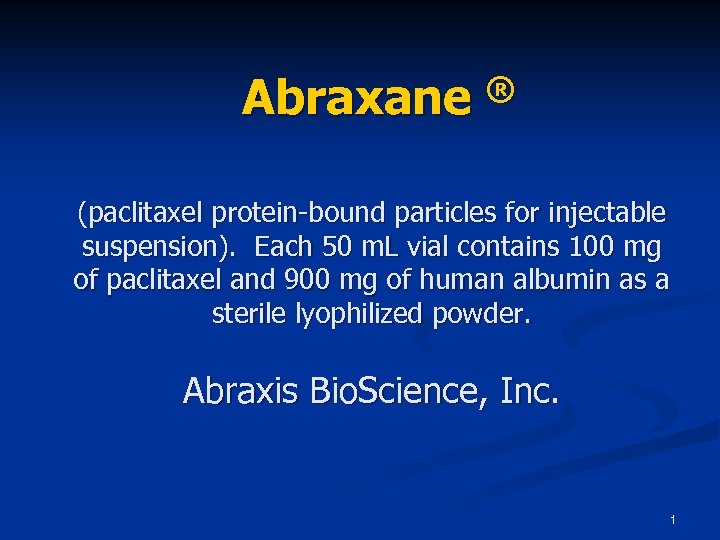 Abraxane ®

(paclitaxel protein-bound particles for injectable suspension). Each 50 mL vial contains 100 mg of paclitaxel and 900 mg of human albumin as a sterile lyophilized powder.

Abraxis BioScience, Inc.

1